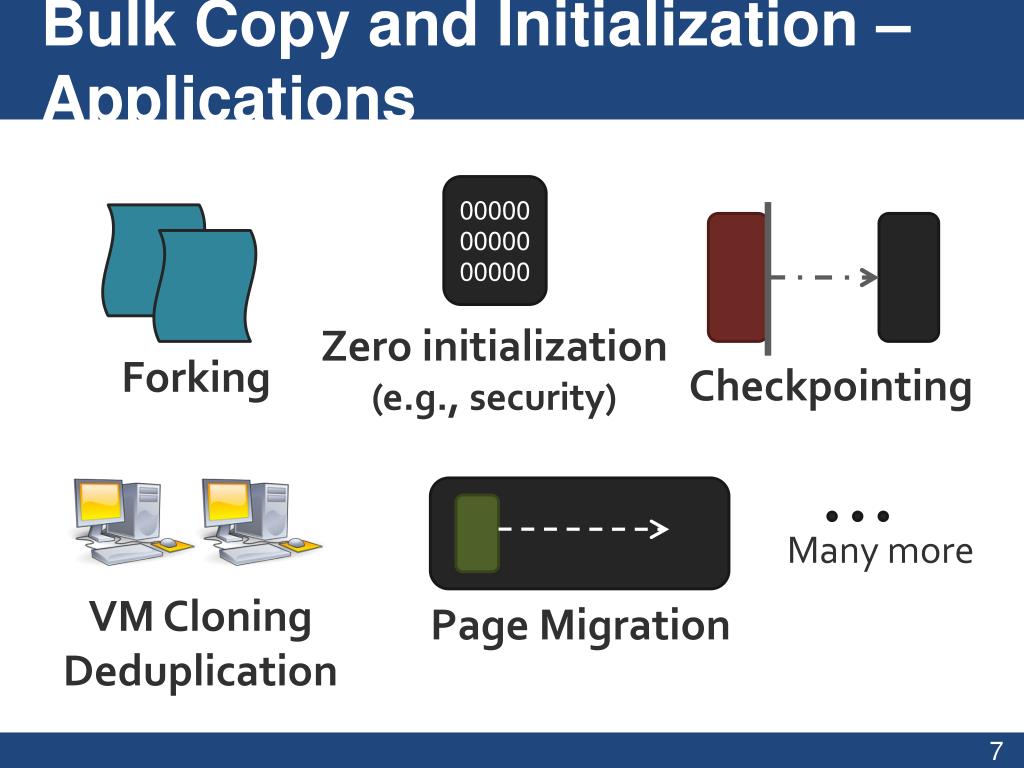 Bulk Copy and Initialization – Applications

Forking

00000
00000
00000

Zero initialization
(e.g., security)

Checkpointing

VM Cloning
Deduplication

Page Migration

...
Many more

7